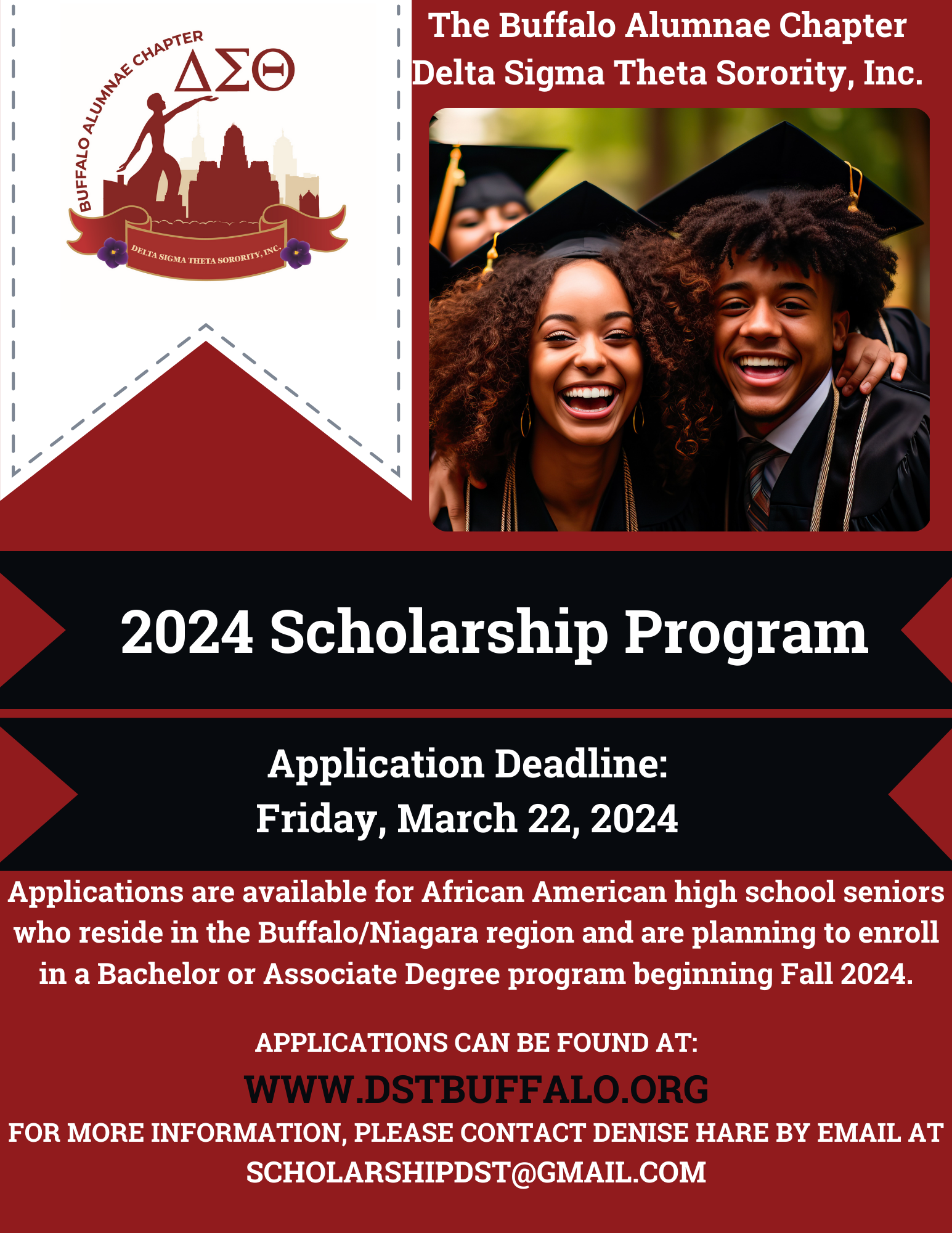 BUFFALO ALUMNAE CHAPTER
ΔΣΘ
DELTA SIGMA THETA SORORITY, INC.

The Buffalo Alumnae Chapter
Delta Sigma Theta Sorority, Inc.

2024 Scholarship Program

Application Deadline:
Friday, March 22, 2024

Applications are available for African American high school seniors who reside in the Buffalo/Niagara region and are planning to enroll in a Bachelor or Associate Degree program beginning Fall 2024.

APPLICATIONS CAN BE FOUND AT:
WWW.DSTBUFFALO.ORG
FOR MORE INFORMATION, PLEASE CONTACT DENISE HARE BY EMAIL AT SCHOLARSHIPDST@GMAIL.COM